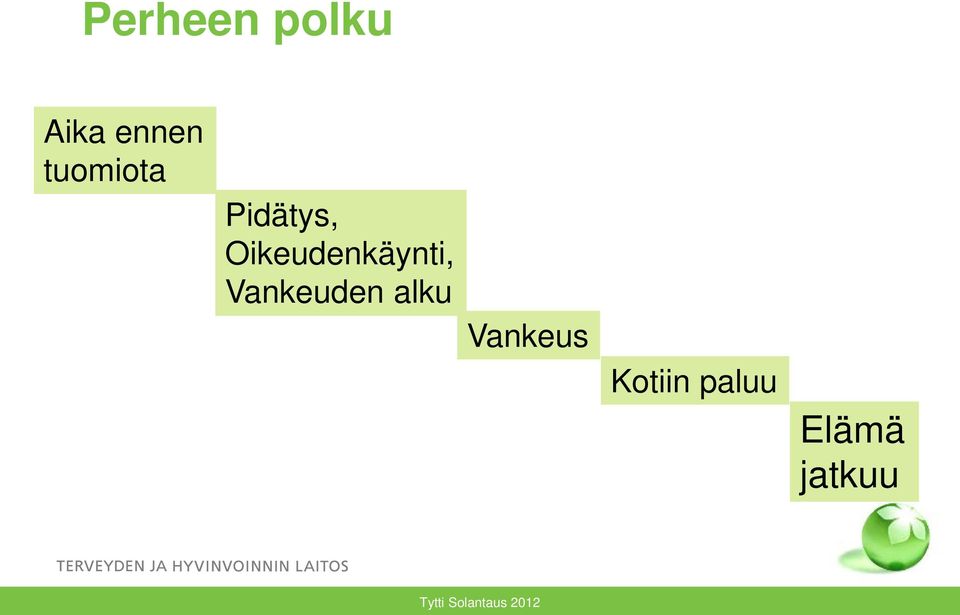 Perheen polku

Aika ennen tuomiota

Pidätys, Oikeudenkäynti, Vankeuden alku

Vankeus

Kotiin paluu

Elämä jatkuu

TERVEYDEN JA HYVINVOINNIN LAITOS

Tytti Solantaus 2012